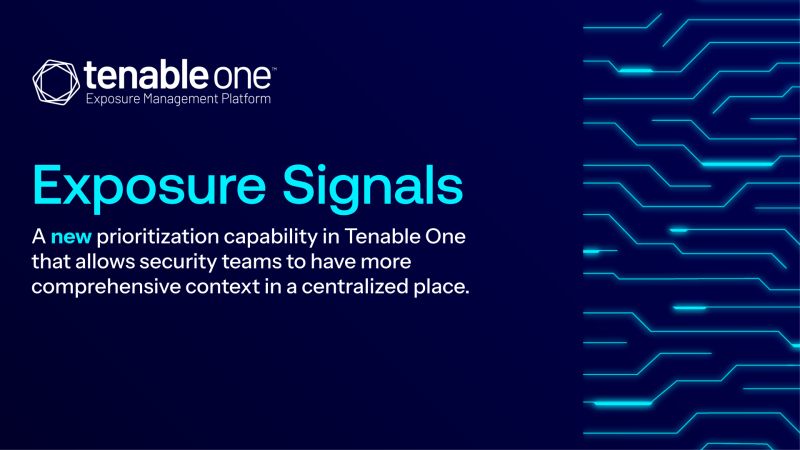 tenable one™
Exposure Management Platform

Exposure Signals

A new prioritization capability in Tenable One that allows security teams to have more comprehensive context in a centralized place.